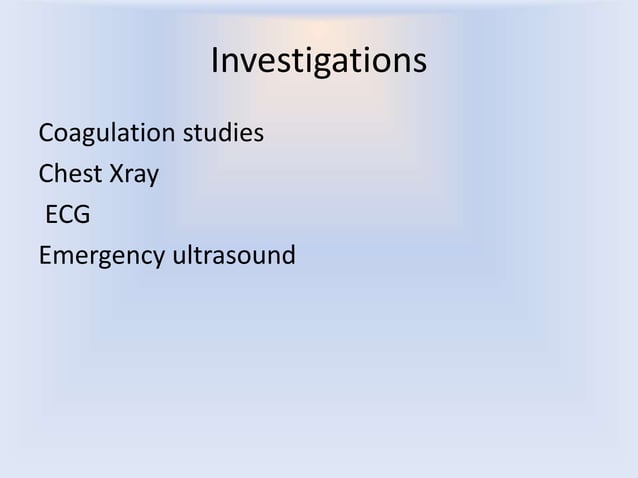 Investigations

Coagulation studies
Chest Xray
ECG
Emergency ultrasound